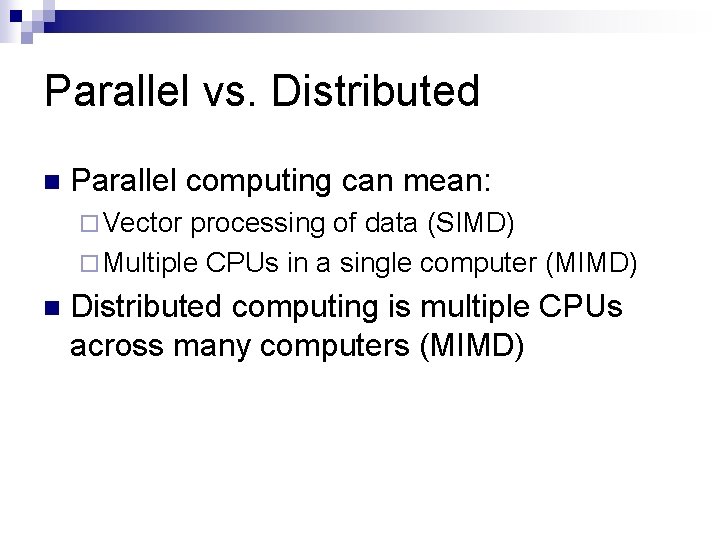 Parallel vs. Distributed

Parallel computing can mean:

Vector processing of data (SIMD)

Multiple CPUs in a single computer (MIMD)

Distributed computing is multiple CPUs across many computers (MIMD)